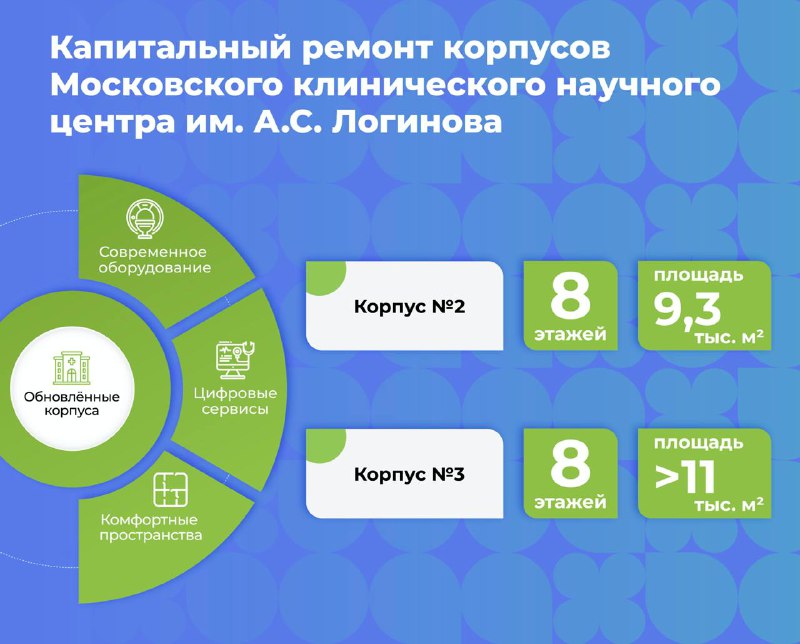 Капитальный ремонт корпусов Московского клинического научного центра им. А.С. Логинова

Современное оборудование

Обновлённые корпуса

Цифровые сервисы

Комфортные пространства

Корпус №2

8 этажей

площадь 9,3 тыс. м²

Корпус №3

8 этажей

площадь >11 тыс. м²